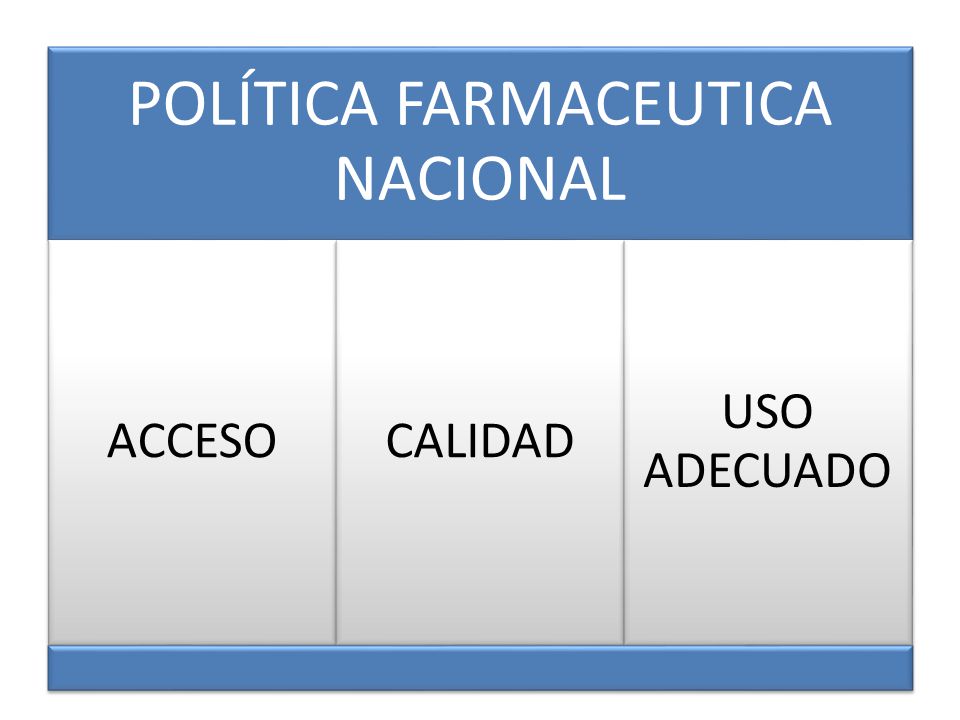 POLÍTICA FARMACEUTICA NACIONAL

ACCESO

CALIDAD

USO ADECUADO